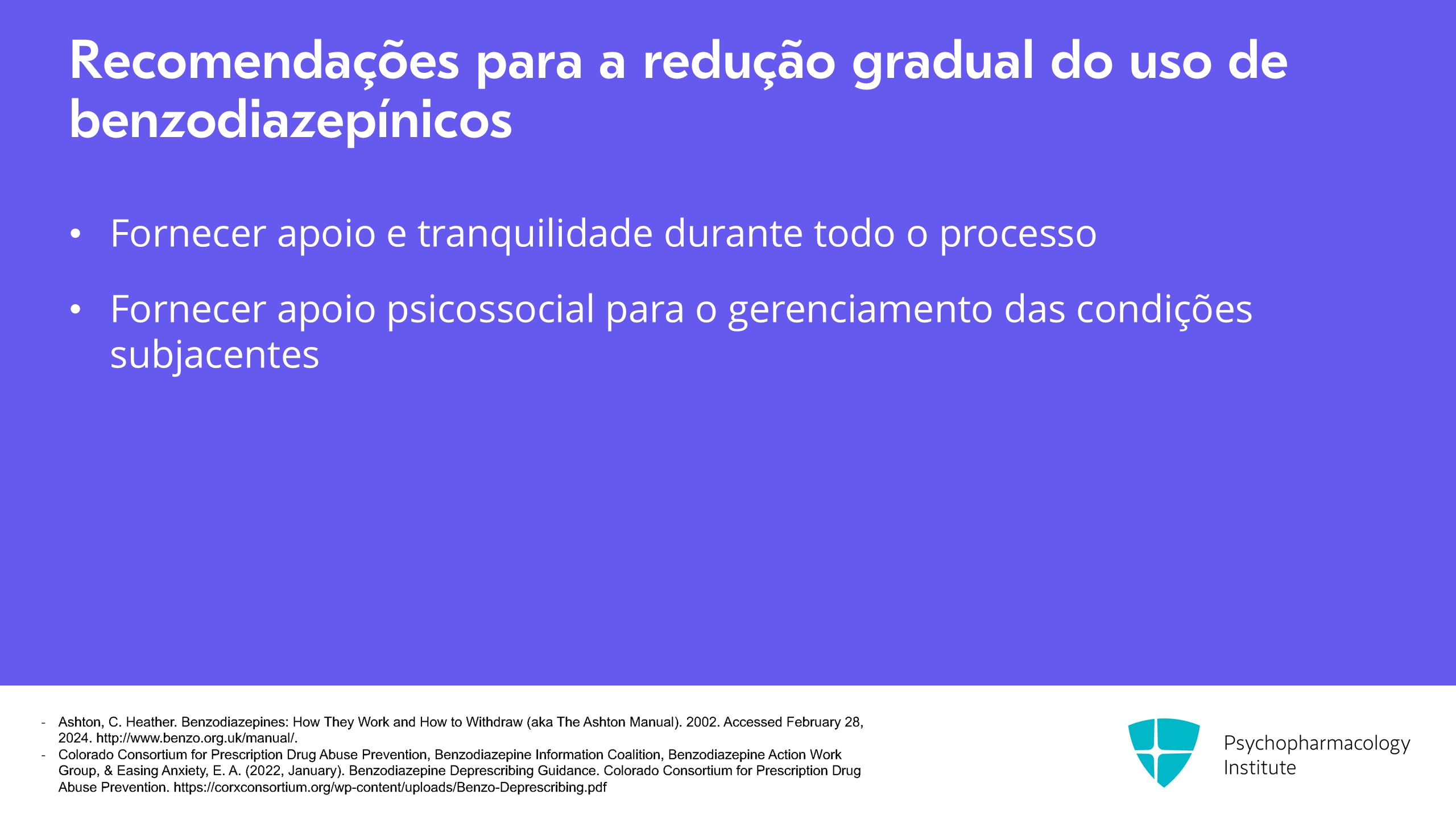 Recomendações para a redução gradual do uso de benzodiazepínicos

• Fornecer apoio e tranquilidade durante todo o processo

• Fornecer apoio psicossocial para o gerenciamento das condições subjacentes

- Ashton, C. Heather. Benzodiazepines: How They Work and How to Withdraw (aka The Ashton Manual). 2002. Accessed February 28, 2024. http://www.benzo.org.uk/manual/.
- Colorado Consortium for Prescription Drug Abuse Prevention, Benzodiazepine Information Coalition, Benzodiazepine Action Work Group, & Easing Anxiety, E. A. (2022, January). Benzodiazepine Deprescribing Guidance. Colorado Consortium for Prescription Drug Abuse Prevention. https://corxconsortium.org/wp-content/uploads/Benzo-Deprescribing.pdf

Psychopharmacology Institute